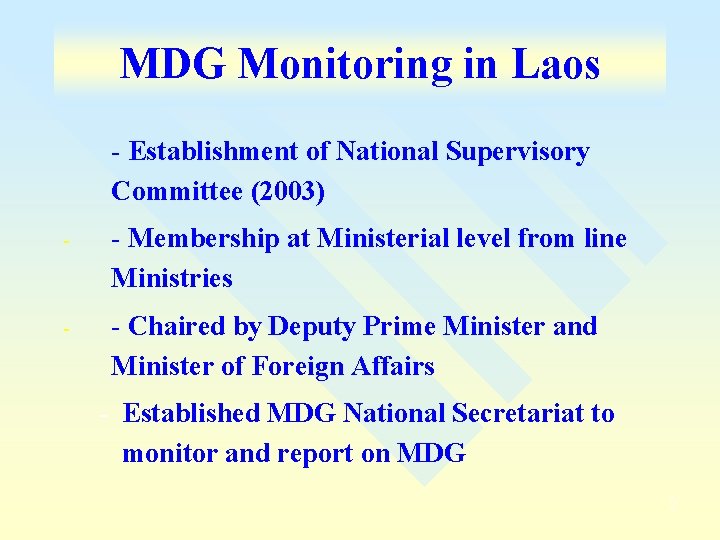 MDG Monitoring in Laos

- Establishment of National Supervisory Committee (2003)

- - Membership at Ministerial level from line Ministries

- - Chaired by Deputy Prime Minister and Minister of Foreign Affairs

- Established MDG National Secretariat to monitor and report on MDG